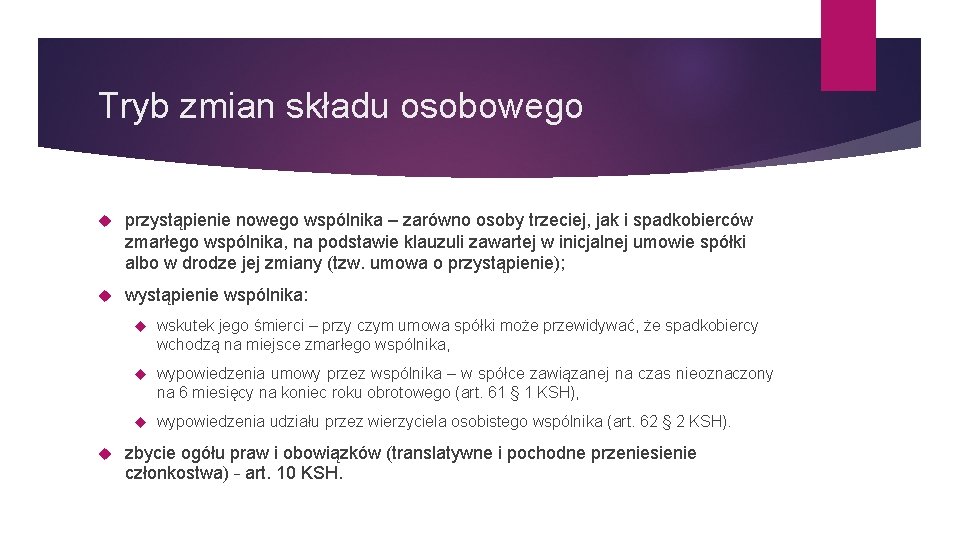 Tryb zmian składu osobowego

przystąpienie nowego wspólnika – zarówno osoby trzeciej, jak i spadkobierców zmarłego wspólnika, na podstawie klauzuli zawartej w inicjalnej umowie spółki albo w drodze jej zmiany (tzw. umowa o przystąpienie);

wystąpienie wspólnika:

wskutek jego śmierci – przy czym umowa spółki może przewidywać, że spadkobiercy wchodzą na miejsce zmarłego wspólnika,

wypowiedzenia umowy przez wspólnika – w spółce zawiązanej na czas nieoznaczony na 6 miesięcy na koniec roku obrotowego (art. 61 § 1 KSH),

wypowiedzenia udziału przez wierzyciela osobistego wspólnika (art. 62 § 2 KSH).

zbycie ogółu praw i obowiązków (translatywne i pochodne przeniesienie członkostwa) - art. 10 KSH.